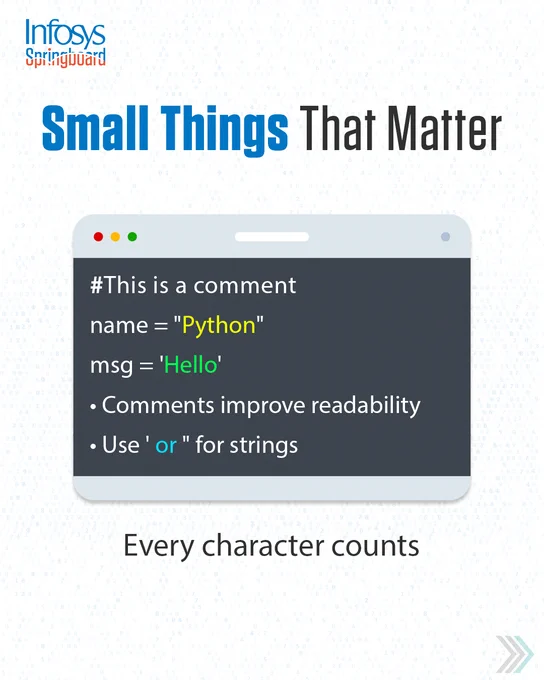 Infosys
Springboard

Small Things That Matter

#This is a comment
name = "Python"
msg = 'Hello'
• Comments improve readability
• Use ' or " for strings

Every character counts